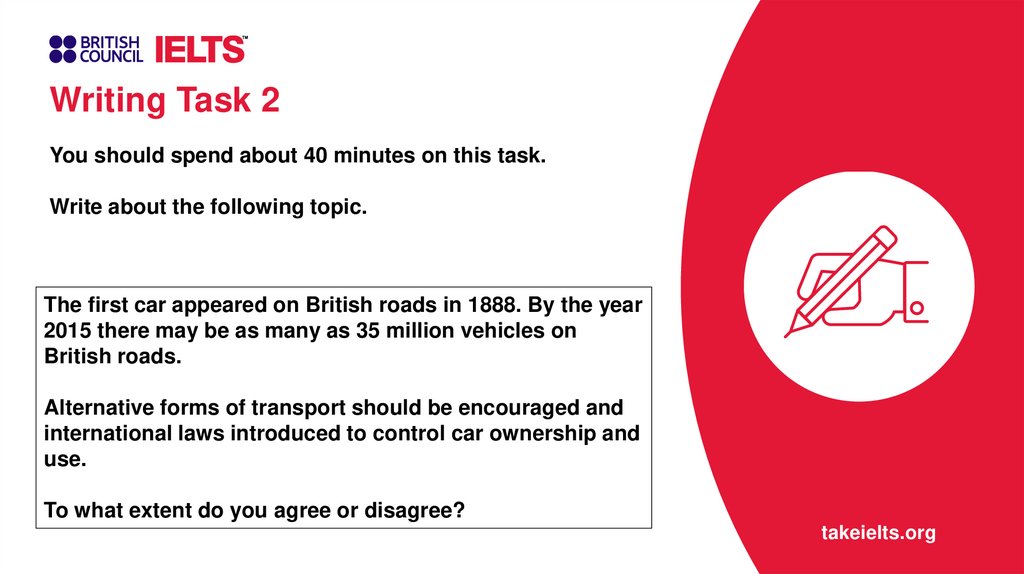 BRITISH COUNCIL IELTS™

Writing Task 2

You should spend about 40 minutes on this task.

Write about the following topic.

The first car appeared on British roads in 1888. By the year 2015 there may be as many as 35 million vehicles on British roads.

Alternative forms of transport should be encouraged and international laws introduced to control car ownership and use.

To what extent do you agree or disagree?

takeielts.org